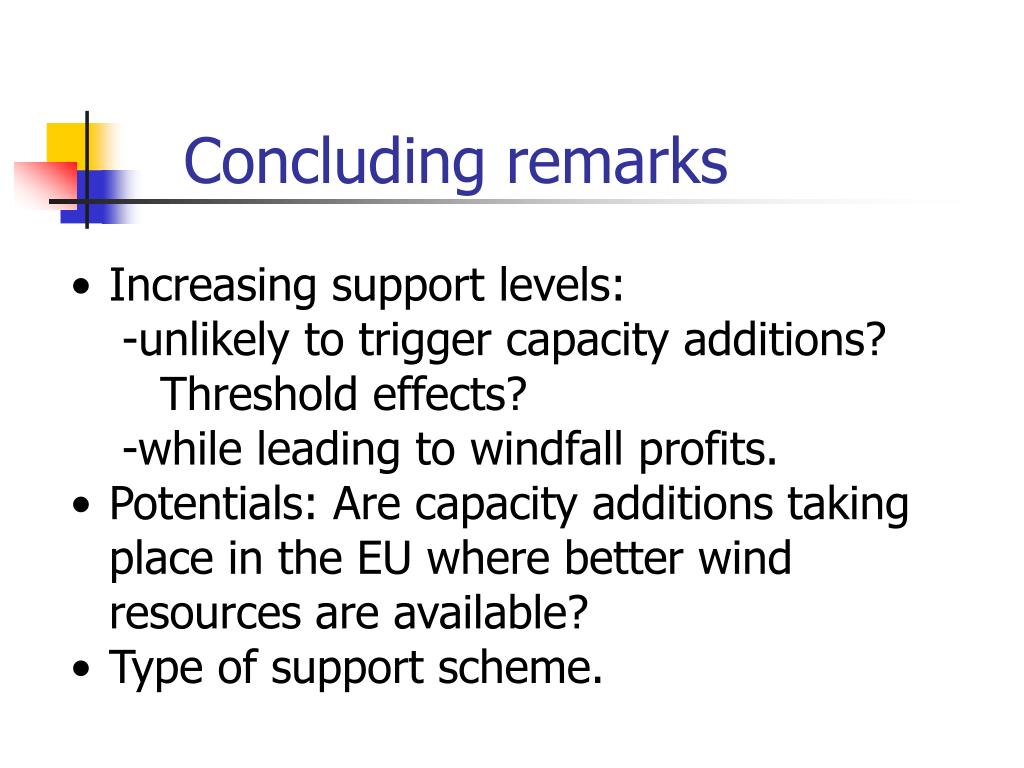 Concluding remarks

• Increasing support levels:
-unlikely to trigger capacity additions? Threshold effects?
-while leading to windfall profits.
• Potentials: Are capacity additions taking place in the EU where better wind resources are available?
• Type of support scheme.